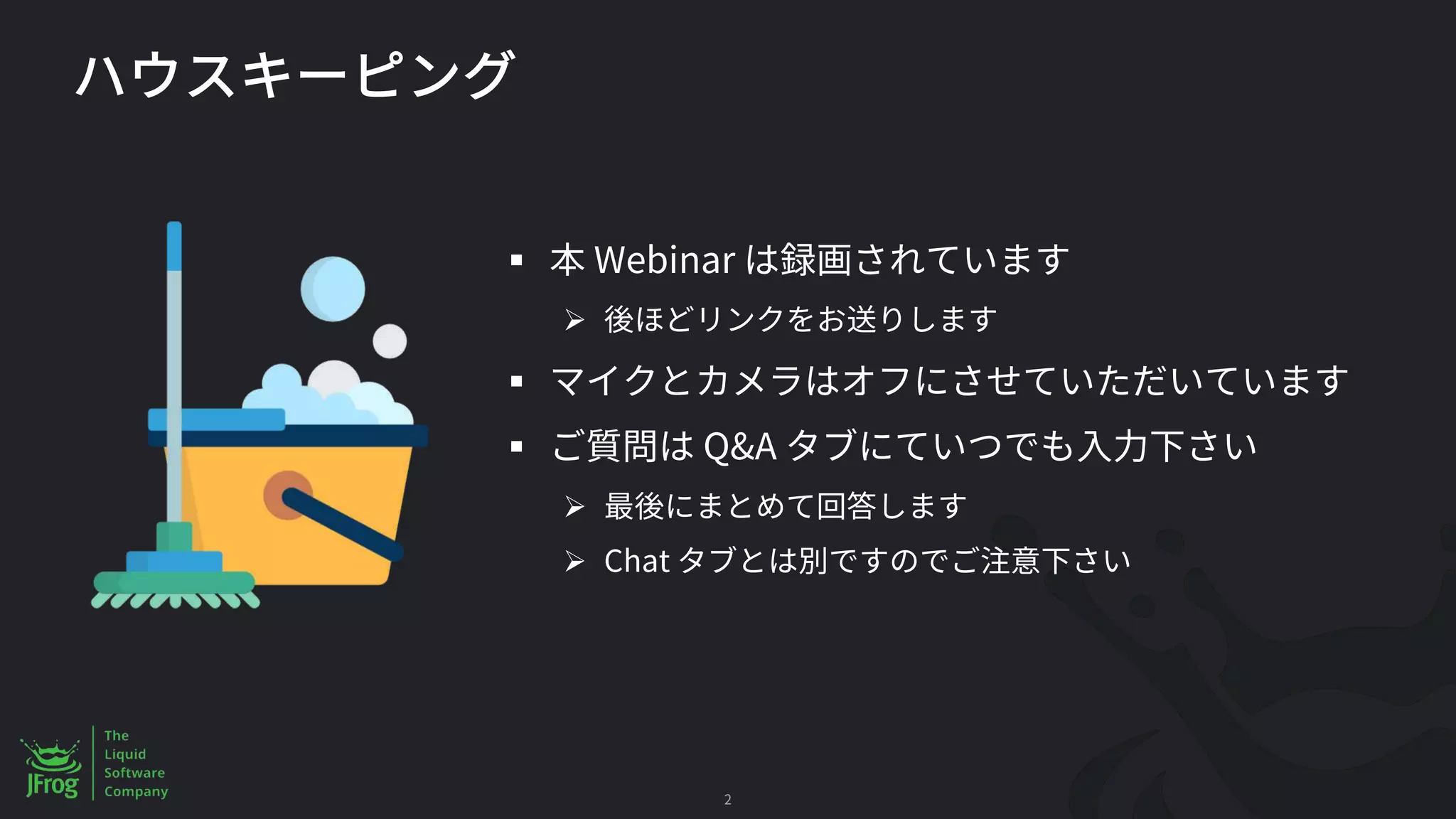 ハウスキーピング

▪ 本 Webinar は録画されています
➢ 後ほどリンクをお送りします
▪ マイクとカメラはオフにさせていただいています
▪ ご質問は Q&A タブにていつでも入力下さい
➢ 最後にまとめて回答します
➢ Chat タブとは別ですのでご注意下さい

JFrog
The Liquid Software Company

2